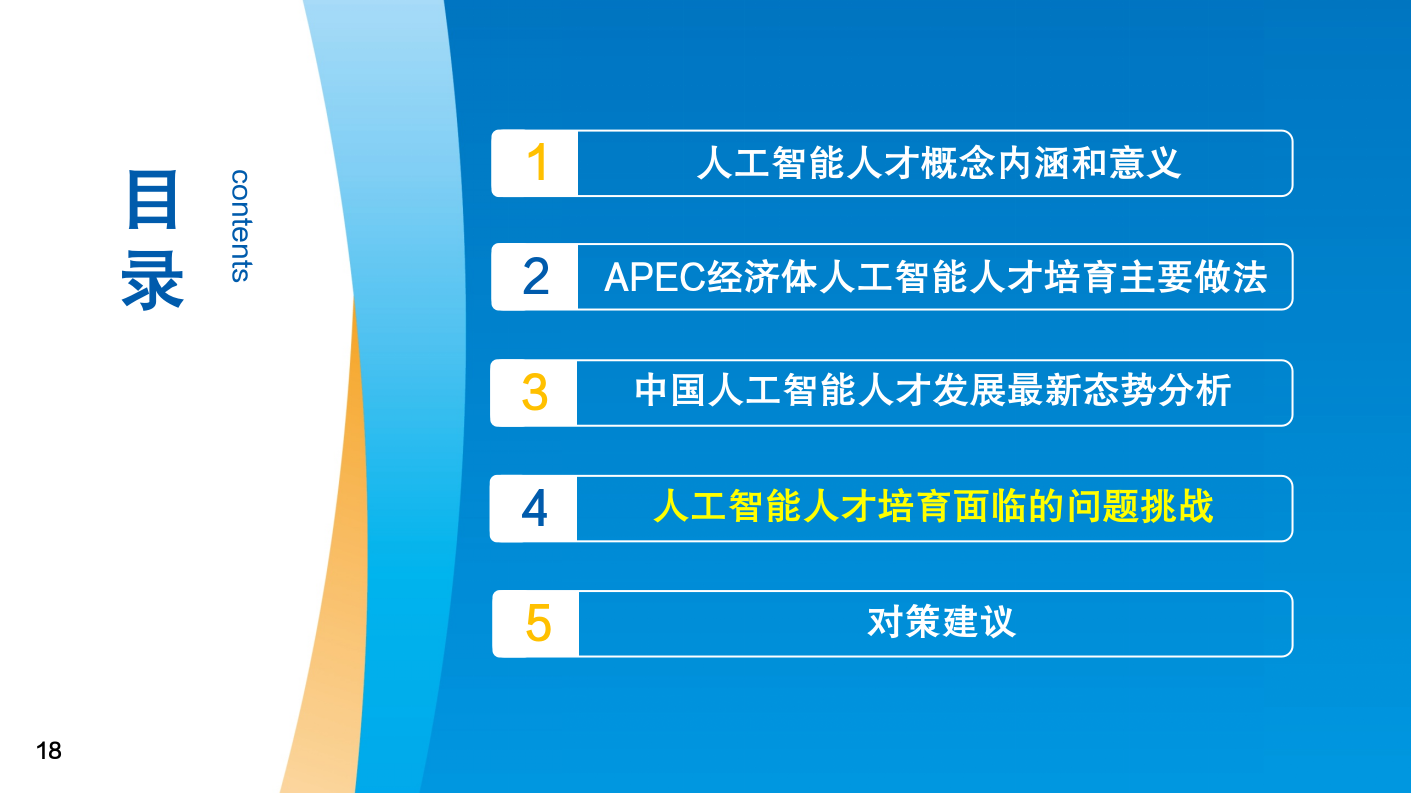 目录

contents

1 人工智能人才概念内涵和意义

2 APEC经济体人工智能人才培育主要做法

3 中国人工智能人才发展最新态势分析

4 人工智能人才培育面临的问题挑战

5 对策建议

18